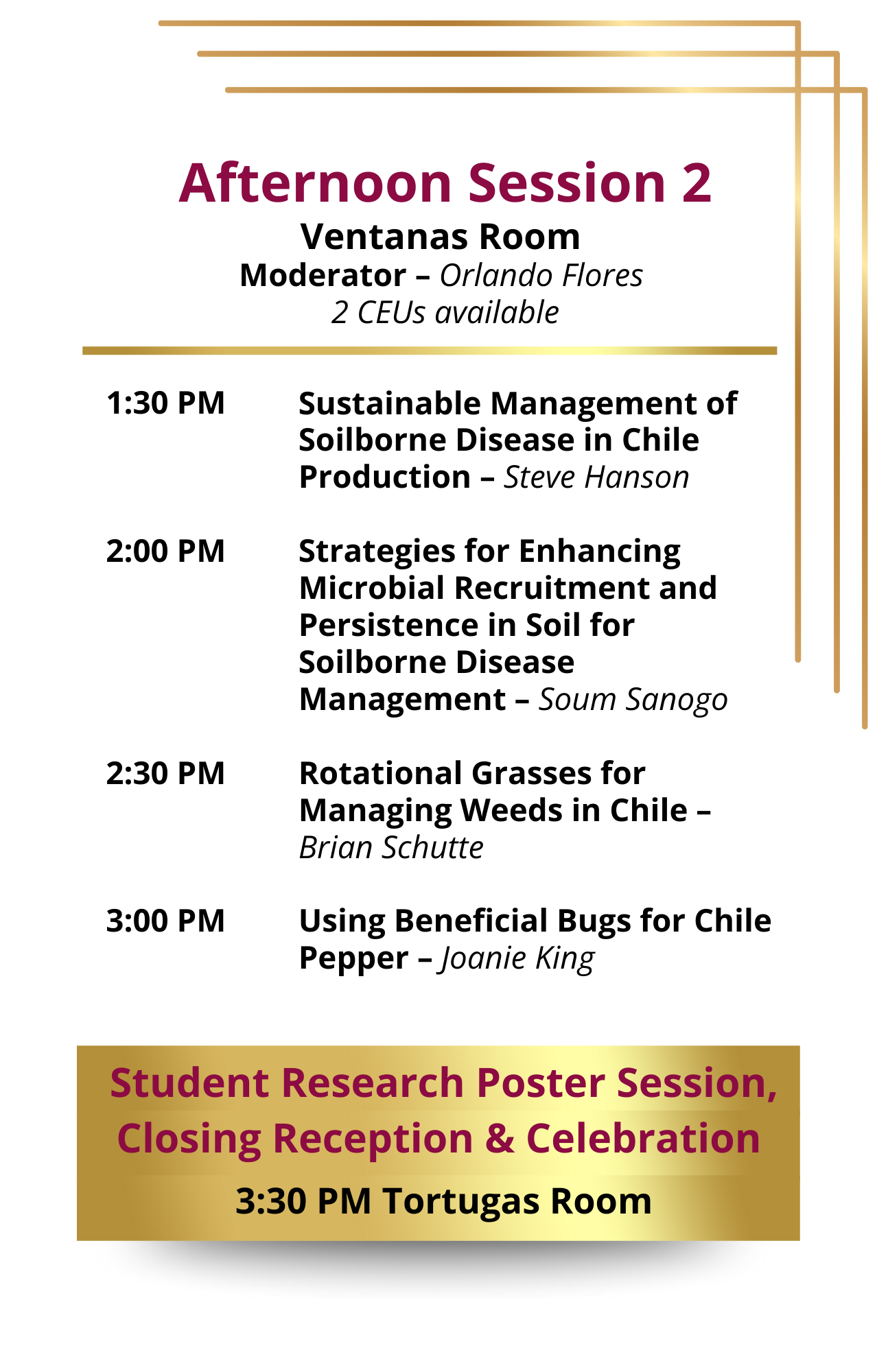 Afternoon Session 2
Ventanas Room
Moderator – Orlando Flores
2 CEUs available

1:30 PM Sustainable Management of Soilborne Disease in Chile Production – Steve Hanson

2:00 PM Strategies for Enhancing Microbial Recruitment and Persistence in Soil for Soilborne Disease Management – Soum Sanogo

2:30 PM Rotational Grasses for Managing Weeds in Chile – Brian Schutte

3:00 PM Using Beneficial Bugs for Chile Pepper – Joanie King

Student Research Poster Session, Closing Reception & Celebration
3:30 PM Tortugas Room